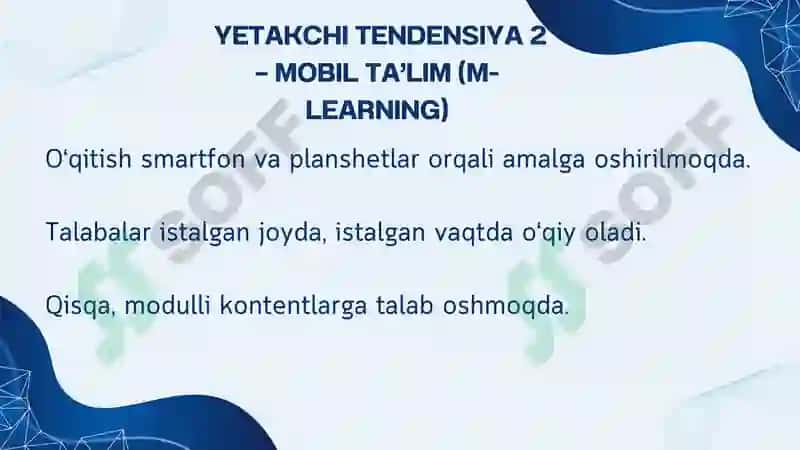 YETAKCHI TENDENSIYA 2 – MOBIL TA'LIM (M-LEARNING)

O'qitish smartfon va planshetlar orqali amalga oshirilmoqda.

Talabalar istalgan joyda, istalgan vaqtda o'qiy oladi.

Qisqa, modulli kontentlarga talab oshmoqda.

SOFF SOFF